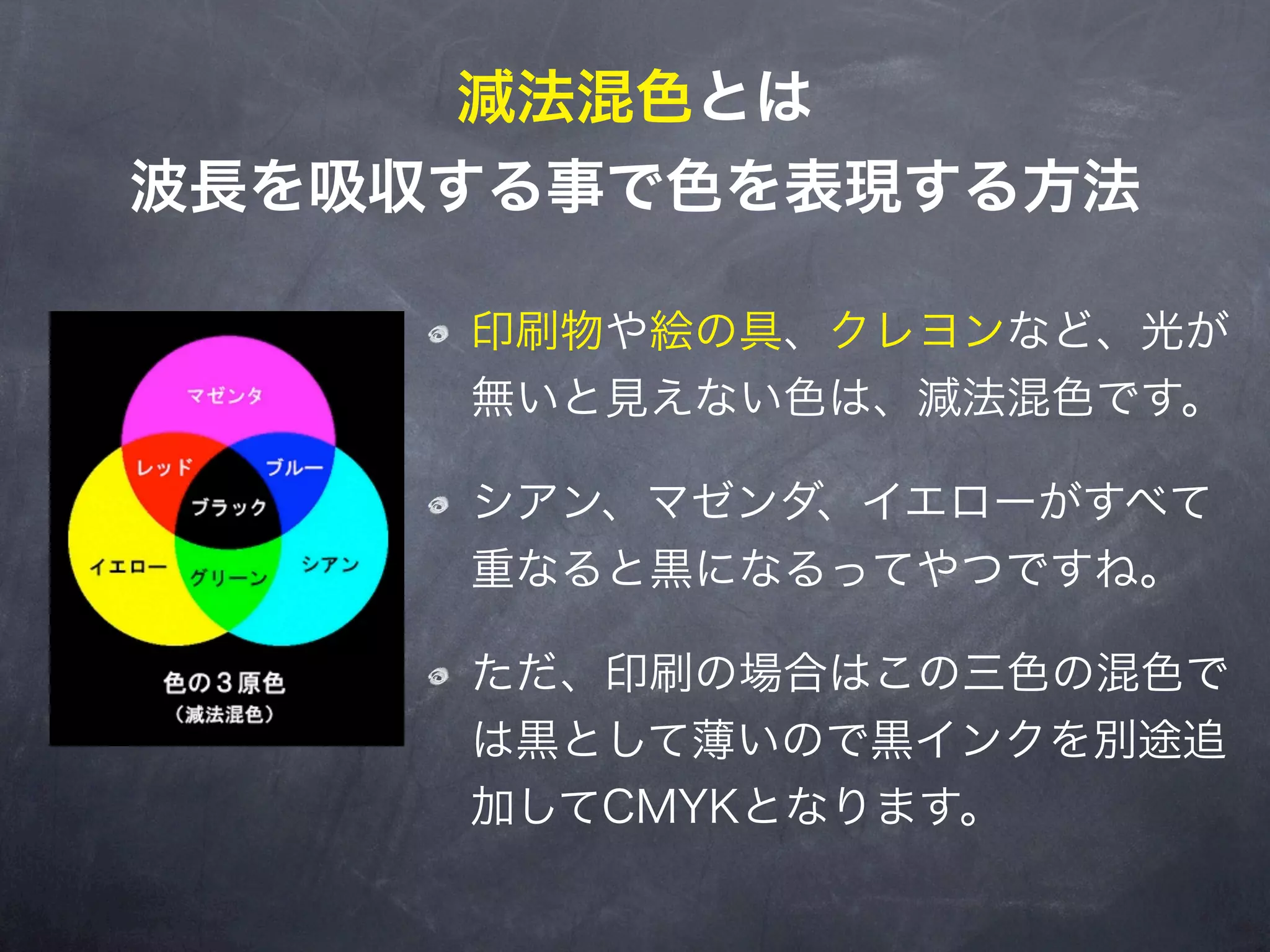 減法混色とは
波長を吸収する事で色を表現する方法

マゼンタ
レッド
ブルー
ブラック
イエロー
グリーン
シアン

色の３原色
（減法混色）

印刷物や絵の具、クレヨンなど、光が無いと見えない色は、減法混色です。

シアン、マゼンダ、イエローがすべて重なると黒になるってやつですね。

ただ、印刷の場合はこの三色の混色では黒として薄いので黒インクを別途追加してCMYKとなります。